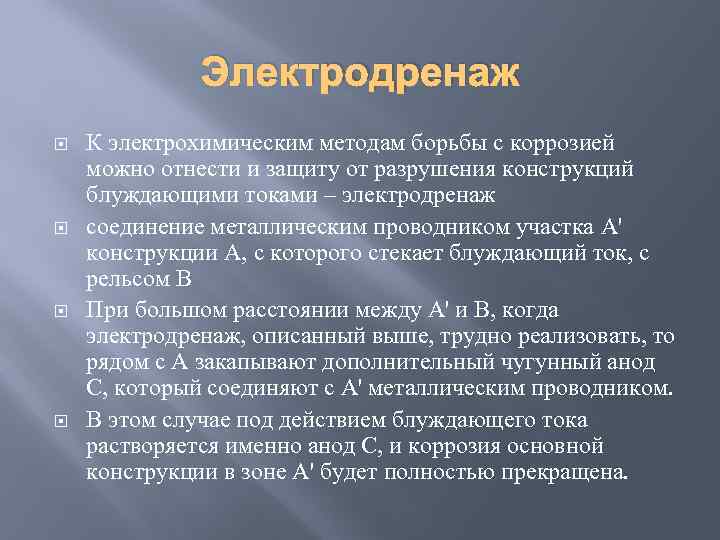 Электродренаж

К электрохимическим методам борьбы с коррозией можно отнести и защиту от разрушения конструкций блуждающими токами – электродренаж

соединение металлическим проводником участка А' конструкции А, с которого стекает блуждающий ток, с рельсом В

При большом расстоянии между А' и В, когда электродренаж, описанный выше, трудно реализовать, то рядом с А закапывают дополнительный чугунный анод С, который соединяют с А' металлическим проводником.

В этом случае под действием блуждающего тока растворяется именно анод С, и коррозия основной конструкции в зоне А' будет полностью прекращена.